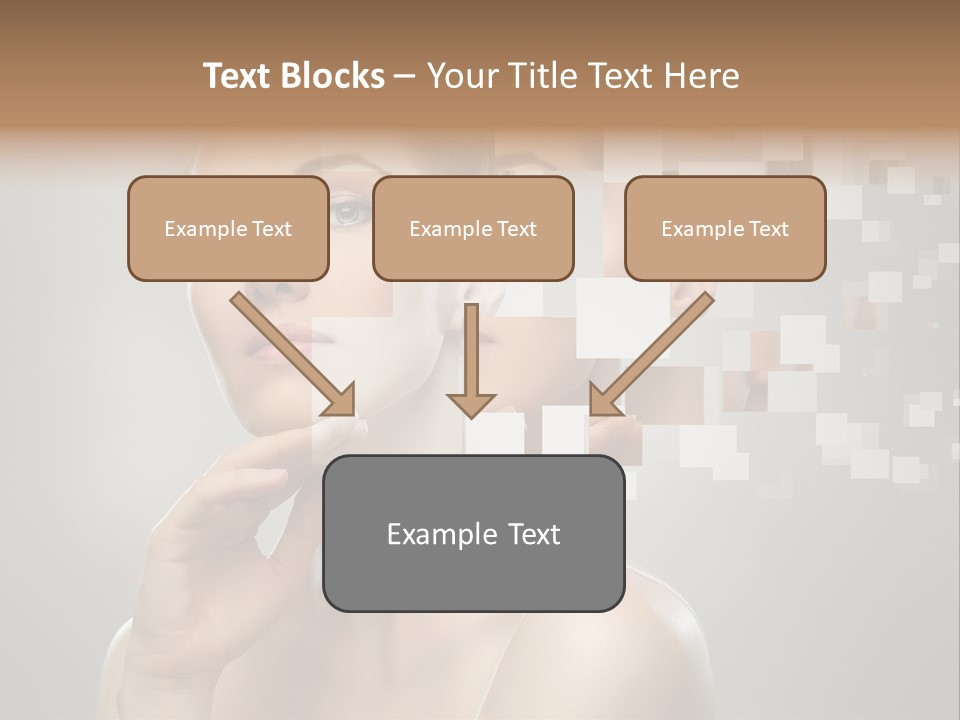 Text Blocks – Your Title Text Here

Example Text

Example Text

Example Text

Example Text